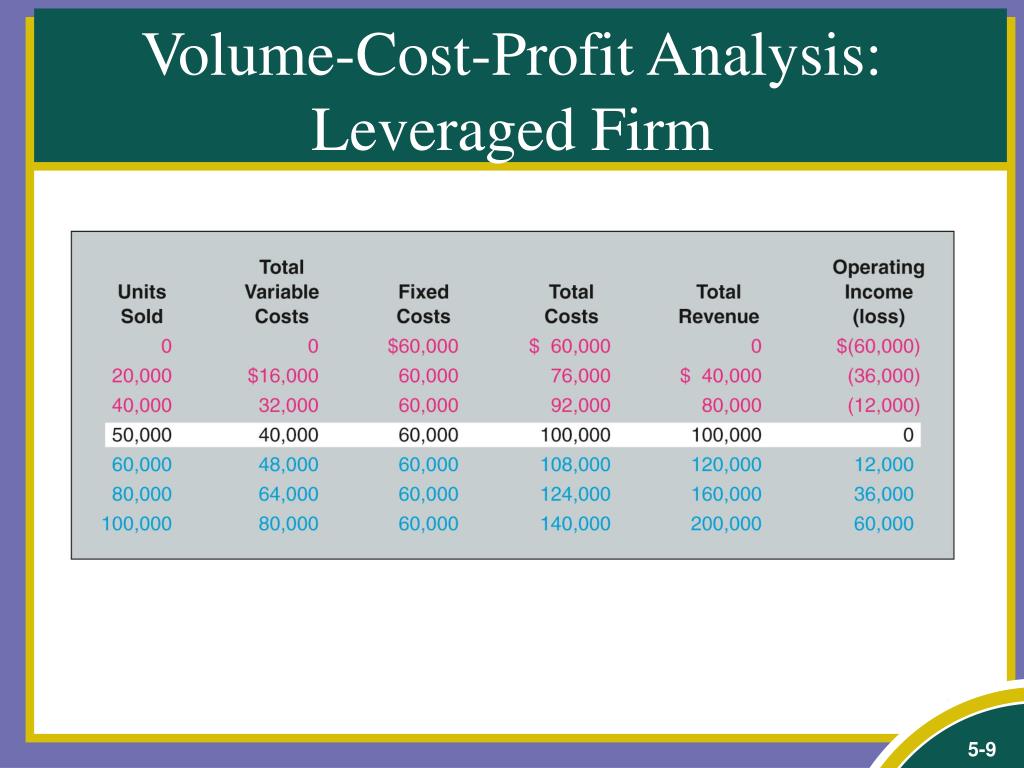 Volume-Cost-Profit Analysis: Leveraged Firm

| Units Sold | Total Variable Costs | Fixed Costs | Total Costs | Total Revenue | Operating Income (loss) |
|---|---|---|---|---|---|
| 0 | 0 | \$60,000 | \$ 60,000 | 0 | \$(60,000) |
| 20,000 | \$16,000 | 60,000 | 76,000 | \$ 40,000 | (36,000) |
| 40,000 | 32,000 | 60,000 | 92,000 | 80,000 | (12,000) |
| 50,000 | 40,000 | 60,000 | 100,000 | 100,000 | 0 |
| 60,000 | 48,000 | 60,000 | 108,000 | 120,000 | 12,000 |
| 80,000 | 64,000 | 60,000 | 124,000 | 160,000 | 36,000 |
| 100,000 | 80,000 | 60,000 | 140,000 | 200,000 | 60,000 |

5-9